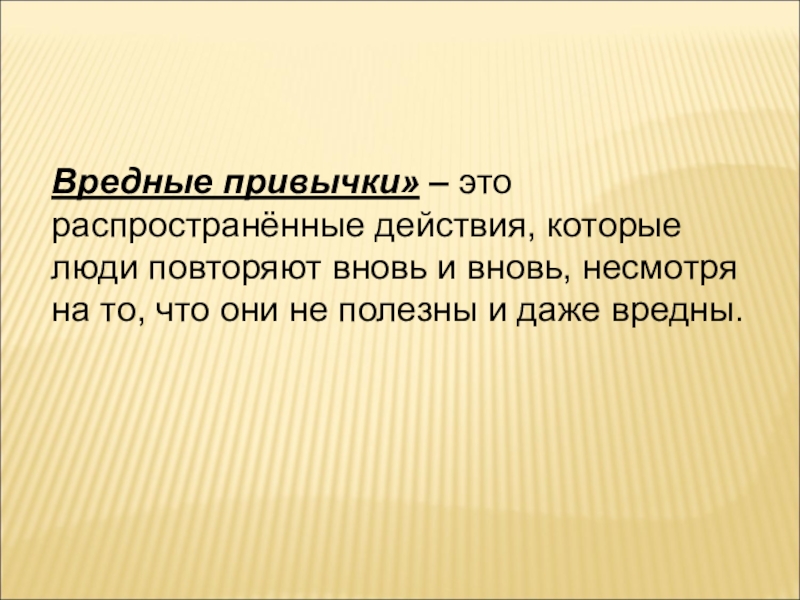 Вредные привычки» – это распространённые действия, которые люди повторяют вновь и вновь, несмотря на то, что они не полезны и даже вредны.